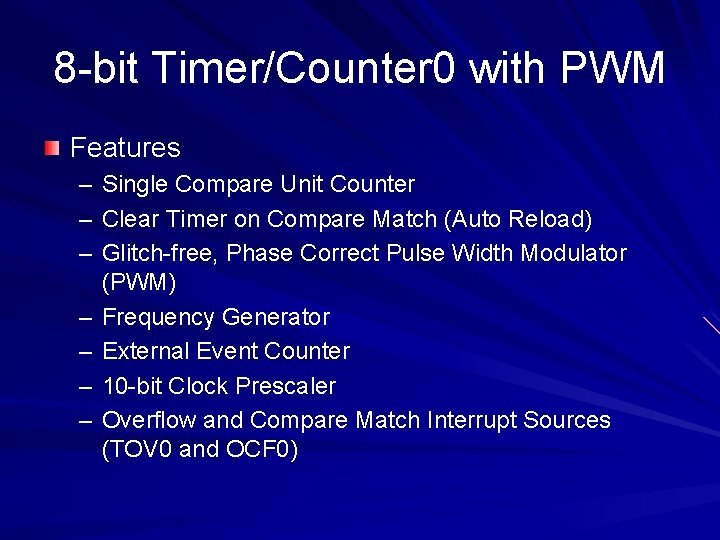 8-bit Timer/Counter0 with PWM

Features
– Single Compare Unit Counter
– Clear Timer on Compare Match (Auto Reload)
– Glitch-free, Phase Correct Pulse Width Modulator (PWM)
– Frequency Generator
– External Event Counter
– 10-bit Clock Prescaler
– Overflow and Compare Match Interrupt Sources (TOV0 and OCF0)